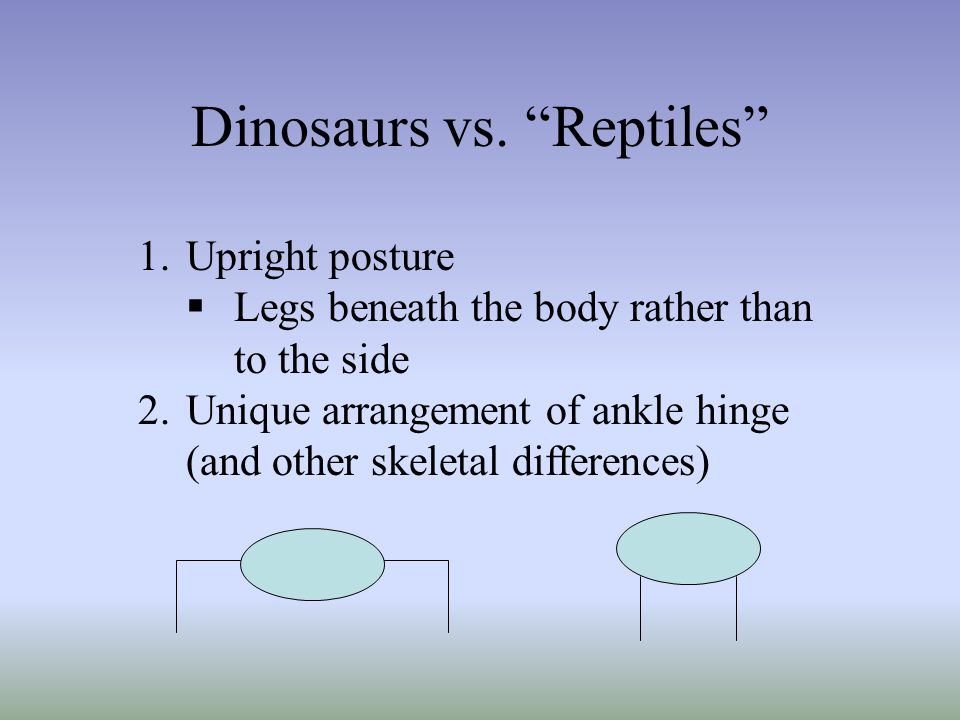 Dinosaurs vs. “Reptiles”

1. Upright posture
   ▪ Legs beneath the body rather than to the side
2. Unique arrangement of ankle hinge (and other skeletal differences)